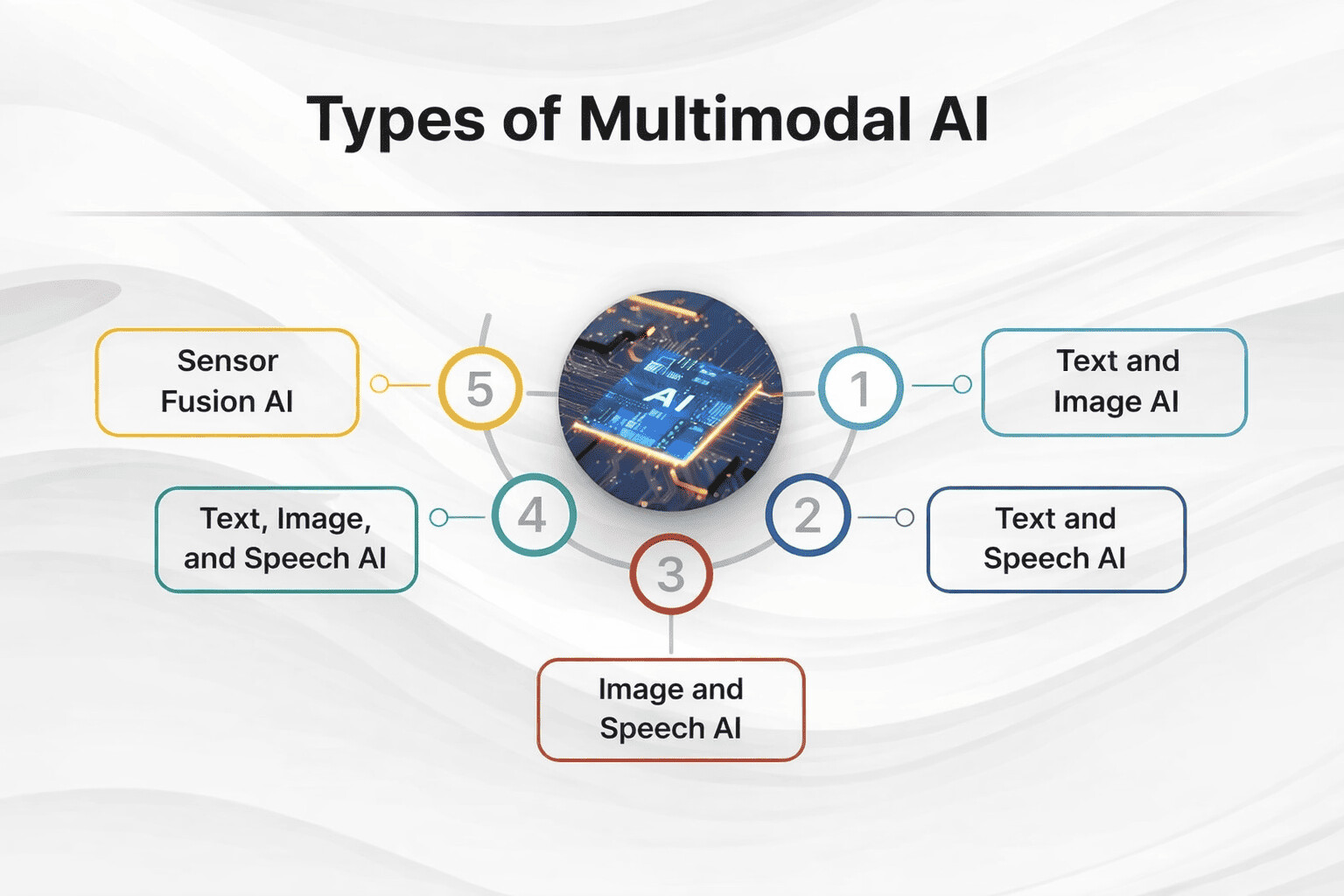 Types of Multimodal AI

AI

1
Text and Image AI

2
Text and Speech AI

3
Image and Speech AI

4
Text, Image, and Speech AI

5
Sensor Fusion AI